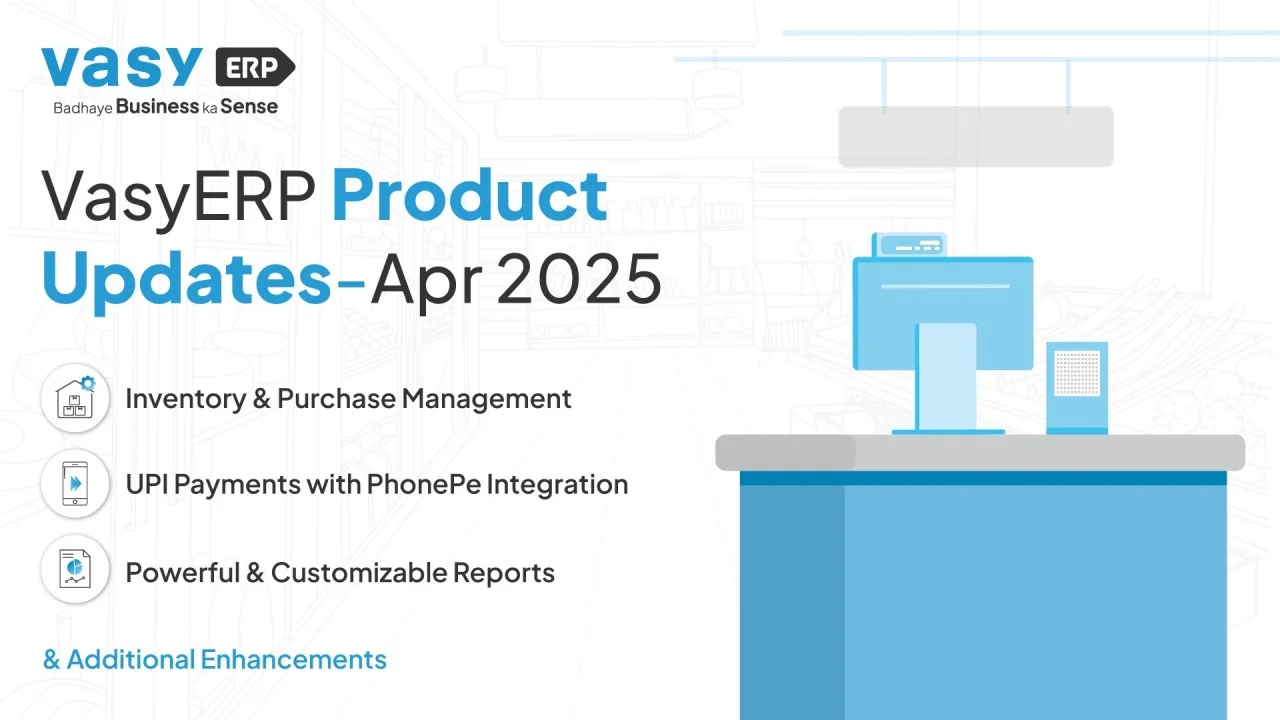 vasy ERP
Badhaye Business ka Sense

VasyERP Product Updates-Apr 2025

Inventory & Purchase Management

UPI Payments with PhonePe Integration

Powerful & Customizable Reports

& Additional Enhancements